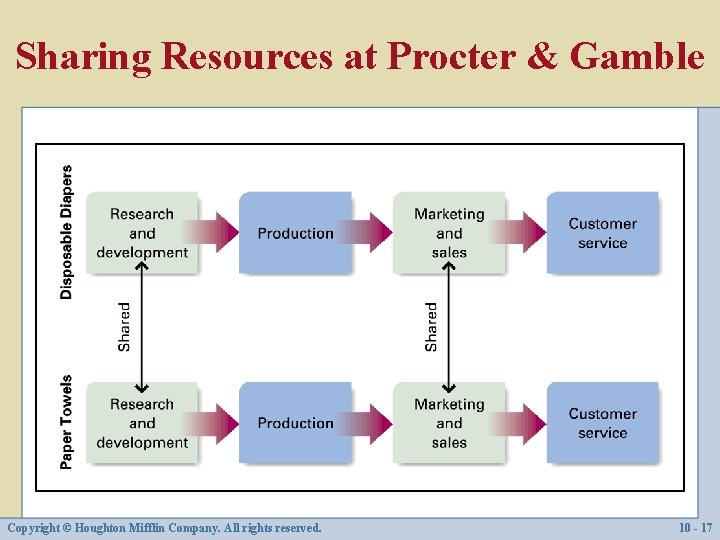 Sharing Resources at Procter & Gamble

Disposable Diapers

Research and development

Production

Marketing and sales

Customer service

Shared

Shared

Paper Towels

Research and development

Production

Marketing and sales

Customer service

Copyright © Houghton Mifflin Company. All rights reserved.

10 - 17